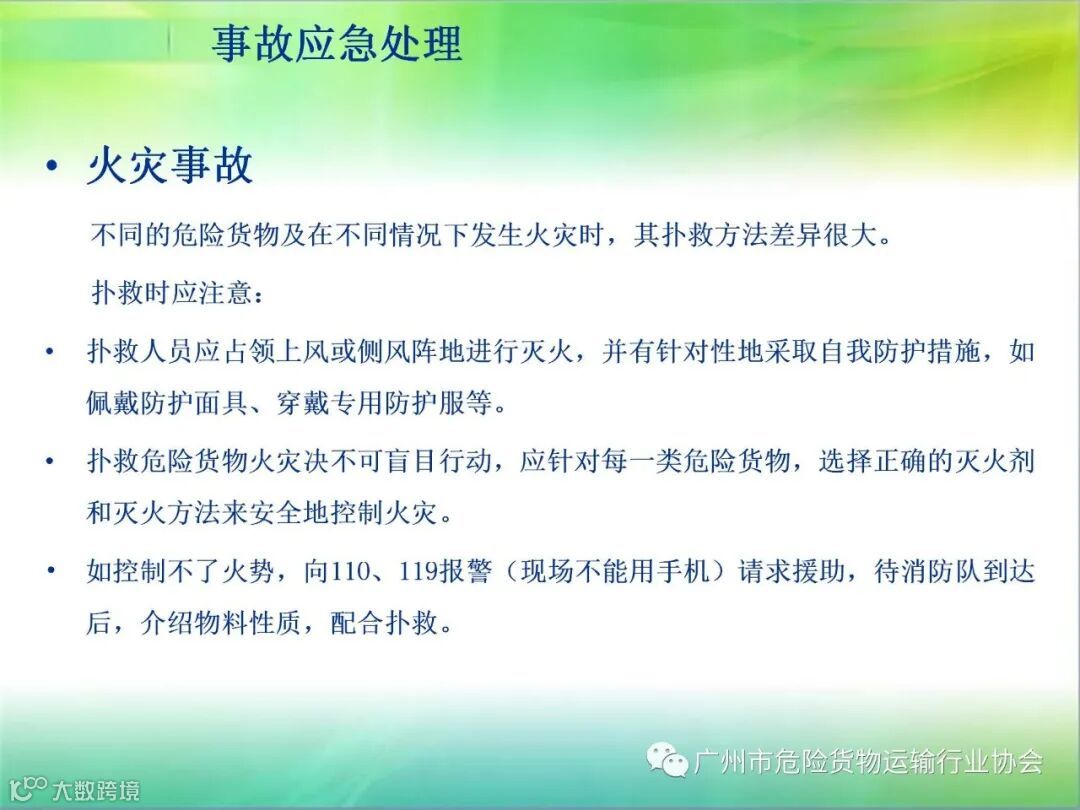 事故应急处理

• 火灾事故

不同的危险货物及在不同情况下发生火灾时，其扑救方法差异很大。

扑救时应注意：

• 扑救人员应占领上风或侧风阵地进行灭火，并有针对性地采取自我防护措施，如佩戴防护面具、穿戴专用防护服等。

• 扑救危险货物火灾决不可盲目行动，应针对每一类危险货物，选择正确的灭火剂和灭火方法来安全地控制火灾。

• 如控制不了火势，向110、119报警（现场不能用手机）请求援助，待消防队到达后，介绍物料性质，配合扑救。

广州市危险货物运输行业协会

大数跨境